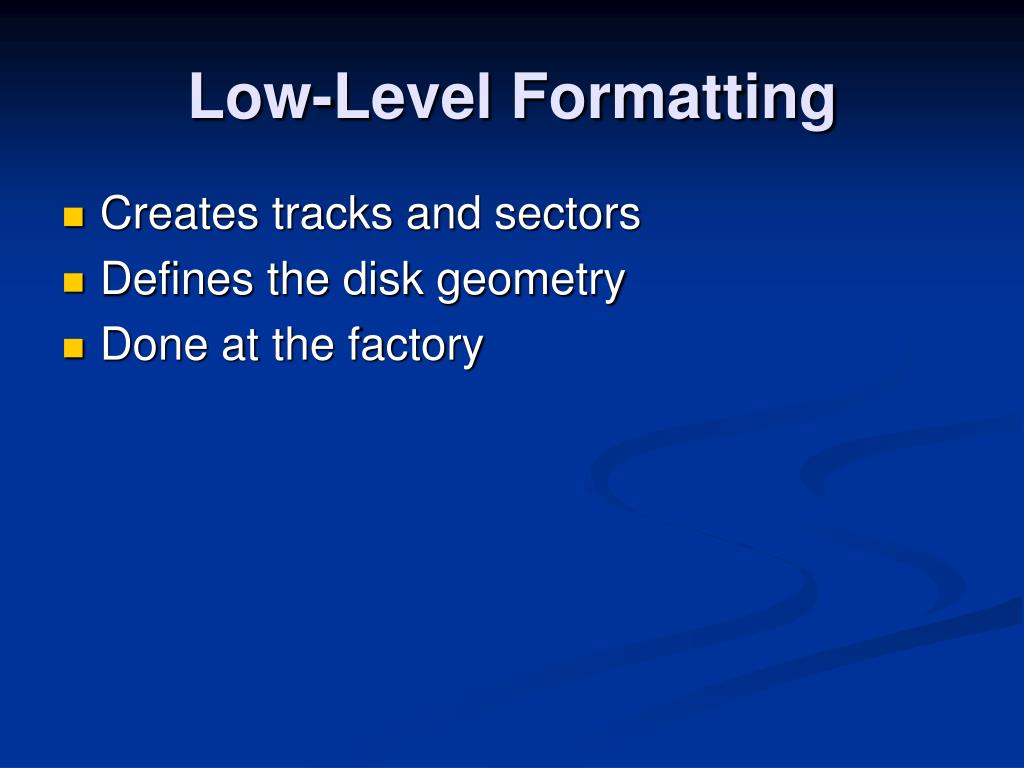 Low-Level Formatting

- Creates tracks and sectors
- Defines the disk geometry
- Done at the factory